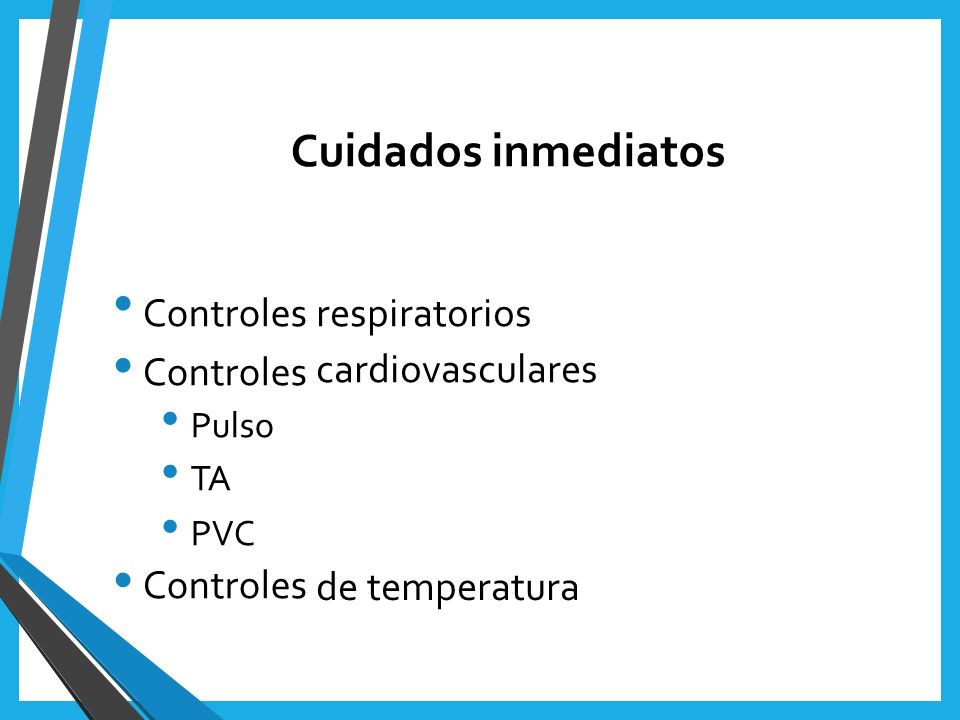 Cuidados inmediatos

• Controles respiratorios
• Controles cardiovasculares
  • Pulso
  • TA
  • PVC
• Controles de temperatura